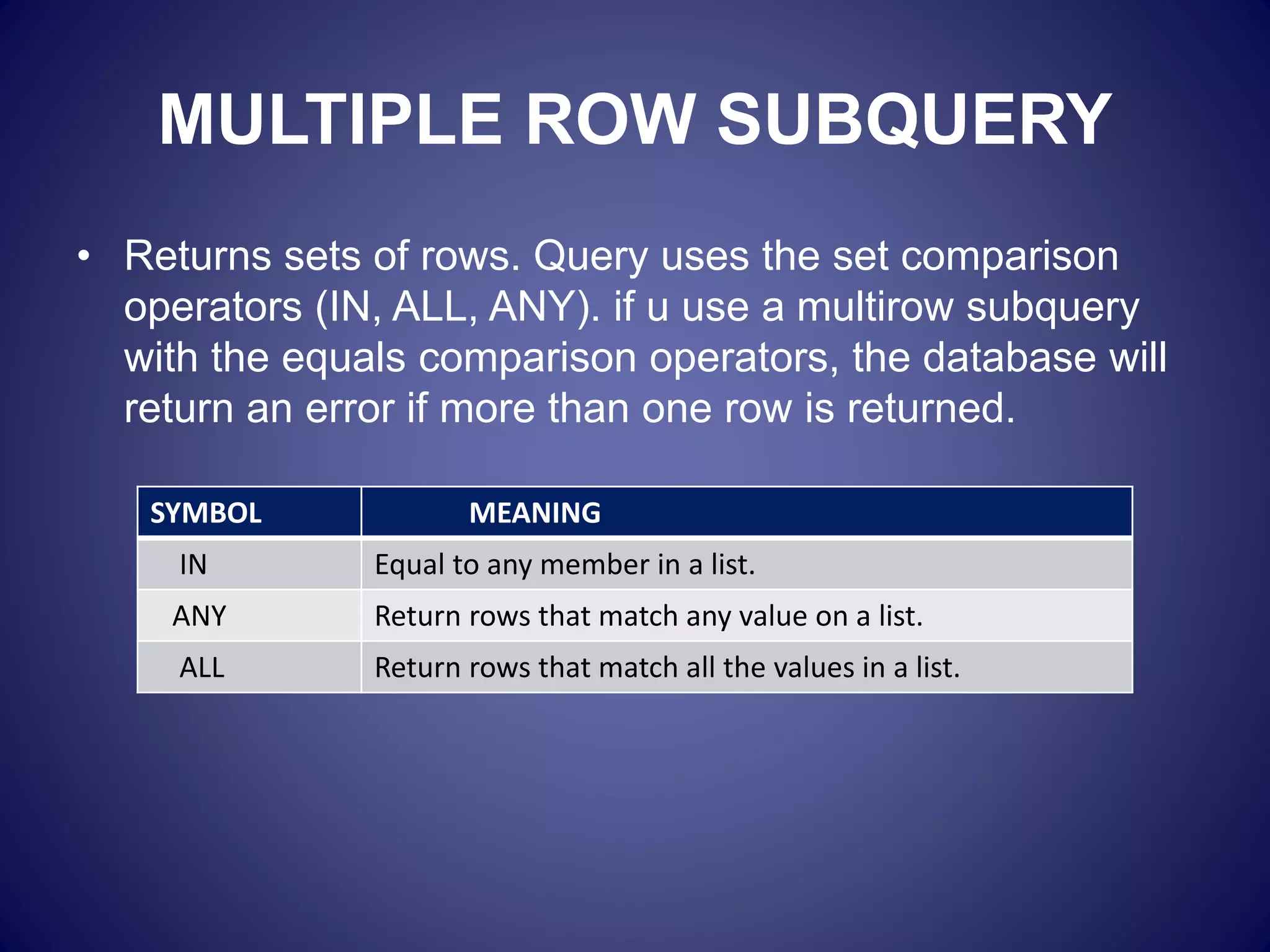 MULTIPLE ROW SUBQUERY

• Returns sets of rows. Query uses the set comparison operators (IN, ALL, ANY). if u use a multirow subquery with the equals comparison operators, the database will return an error if more than one row is returned.

| SYMBOL | MEANING |
|---|---|
| IN | Equal to any member in a list. |
| ANY | Return rows that match any value on a list. |
| ALL | Return rows that match all the values in a list. |